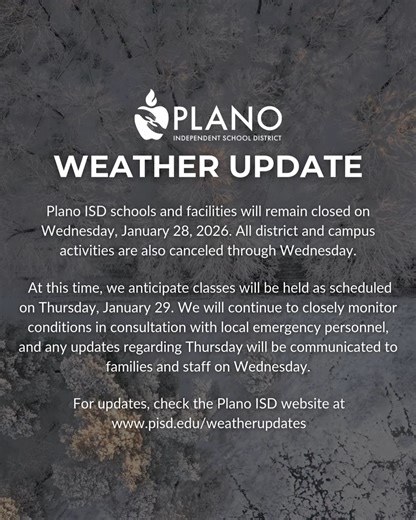 PLANO
INDEPENDENT SCHOOL DISTRICT

WEATHER UPDATE

Plano ISD schools and facilities will remain closed on Wednesday, January 28, 2026. All district and campus activities are also canceled through Wednesday.

At this time, we anticipate classes will be held as scheduled on Thursday, January 29. We will continue to closely monitor conditions in consultation with local emergency personnel, and any updates regarding Thursday will be communicated to families and staff on Wednesday.

For updates, check the Plano ISD website at www.pisd.edu/weatherupdates